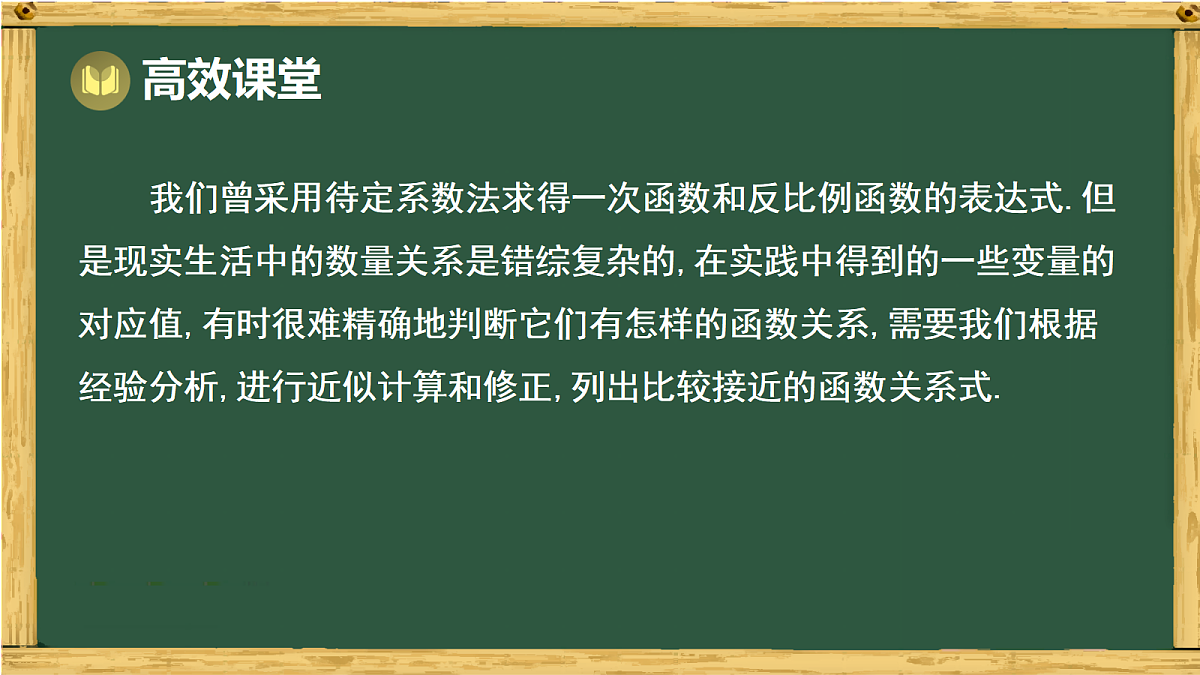 高效课堂

我们曾采用待定系数法求得一次函数和反比例函数的表达式. 但是现实生活中的数量关系是错综复杂的, 在实践中得到的一些变量的对应值, 有时很难精确地判断它们有怎样的函数关系, 需要我们根据经验分析, 进行近似计算和修正, 列出比较接近的函数关系式.